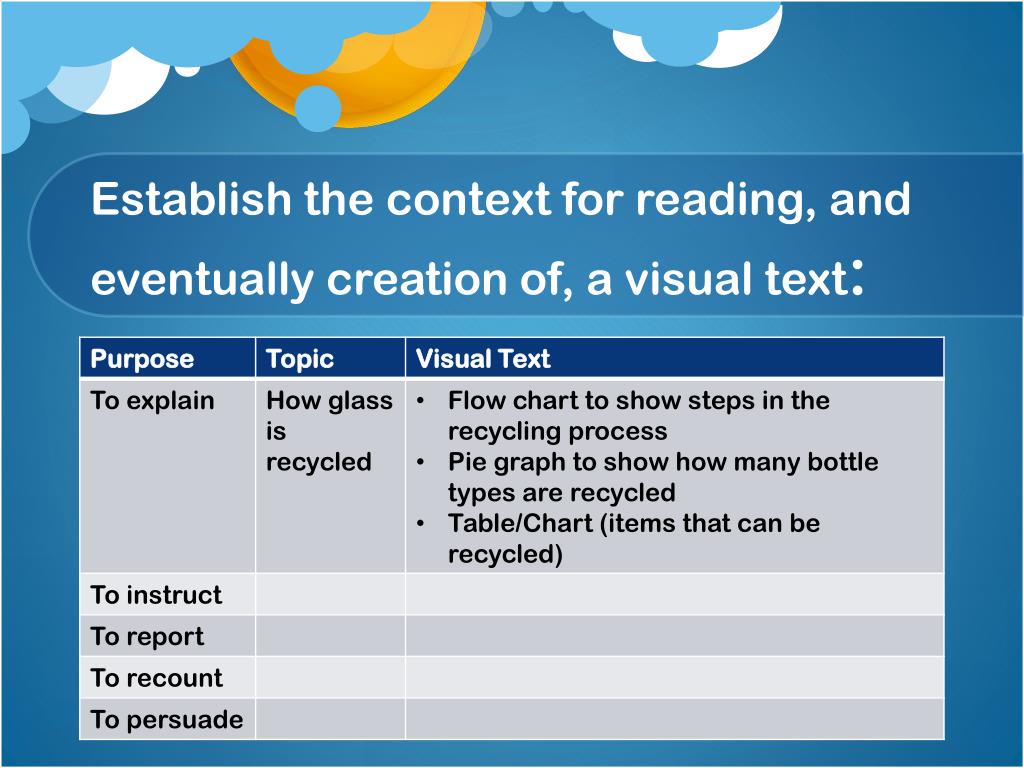 Establish the context for reading, and eventually creation of, a visual text:

| Purpose | Topic | Visual Text |
|---|---|---|
| To explain | How glass is recycled | • Flow chart to show steps in the recycling process • Pie graph to show how many bottle types are recycled • Table/Chart (items that can be recycled) |
| To instruct | | |
| To report | | |
| To recount | | |
| To persuade | | |